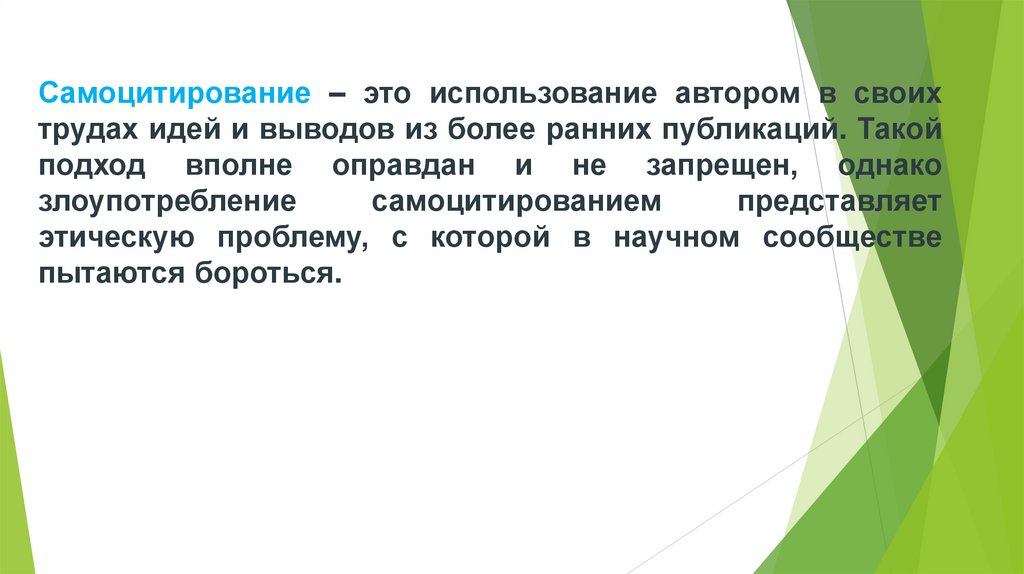 Самоцитирование – это использование автором в своих трудах идей и выводов из более ранних публикаций. Такой подход вполне оправдан и не запрещен, однако злоупотребление самоцитированием представляет этическую проблему, с которой в научном сообществе пытаются бороться.